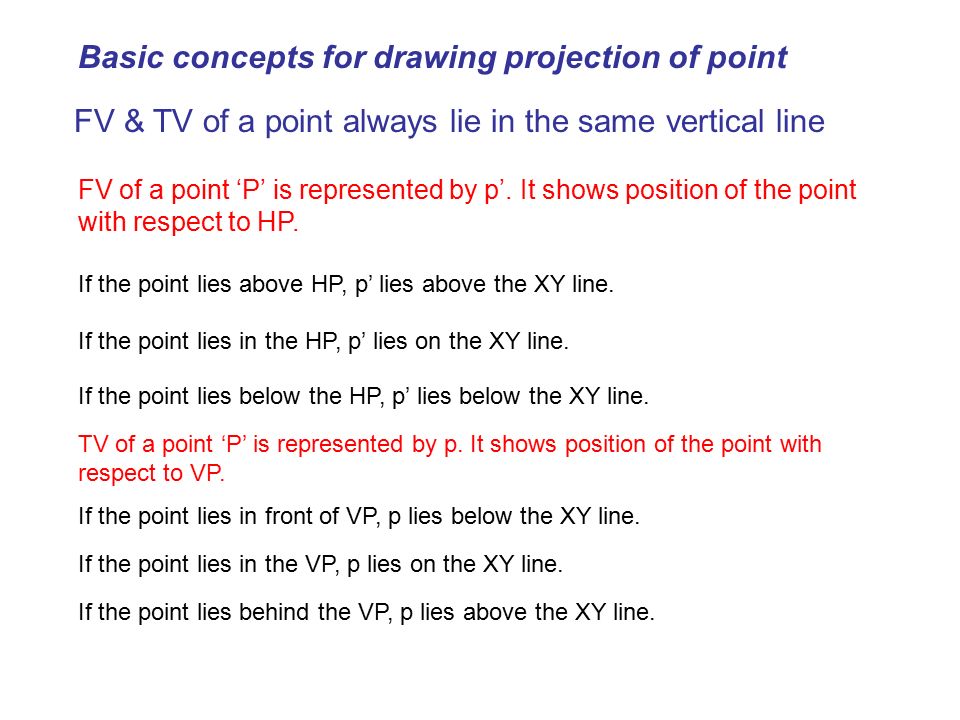 Basic concepts for drawing projection of point

FV & TV of a point always lie in the same vertical line

FV of a point ‘P’ is represented by p’. It shows position of the point with respect to HP.

If the point lies above HP, p’ lies above the XY line.

If the point lies in the HP, p’ lies on the XY line.

If the point lies below the HP, p’ lies below the XY line.

TV of a point ‘P’ is represented by p. It shows position of the point with respect to VP.

If the point lies in front of VP, p lies below the XY line.

If the point lies in the VP, p lies on the XY line.

If the point lies behind the VP, p lies above the XY line.